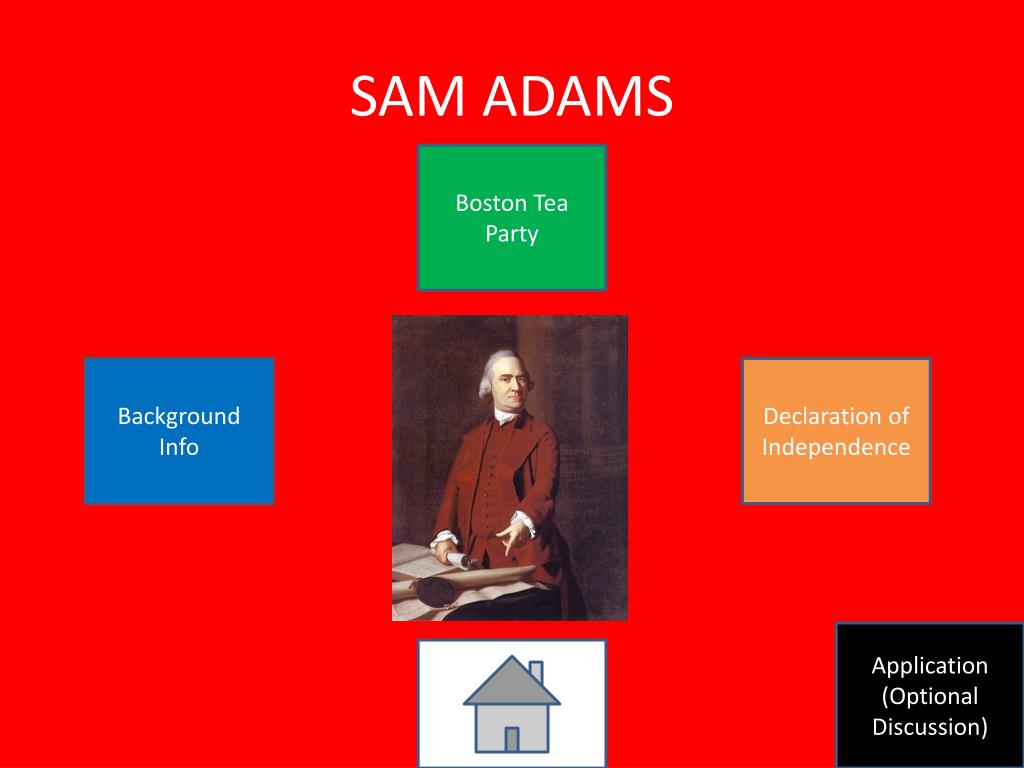 SAM ADAMS

Boston Tea Party

Background Info

Declaration of Independence

Application (Optional Discussion)